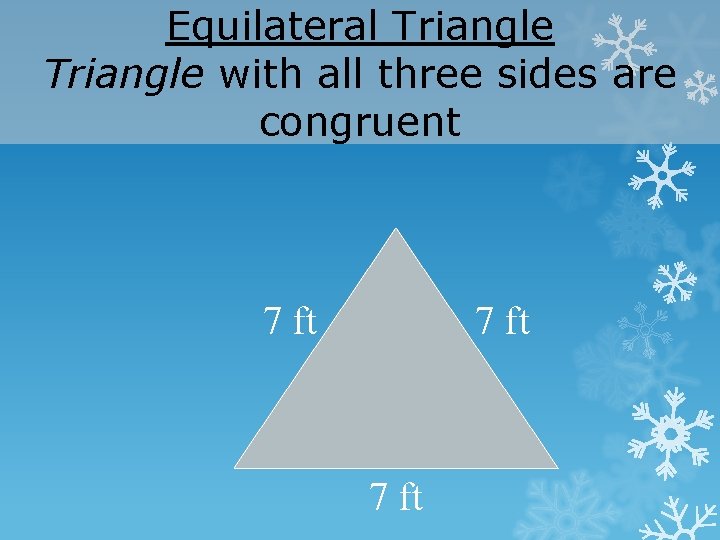 Equilateral Triangle
Triangle with all three sides are congruent

7 ft
7 ft
7 ft